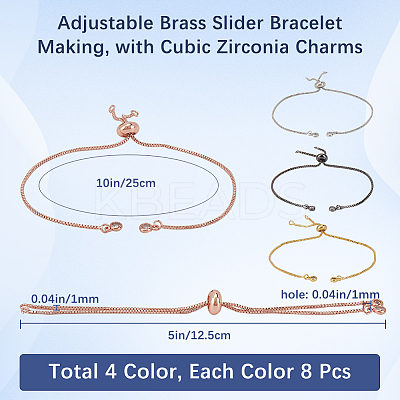 Adjustable Brass Slider Bracelet Making, with Cubic Zirconia Charms

10in/25cm

KBEADS

0.04in/1mm

hole: 0.04in/1mm

5in/12.5cm

Total 4 Color, Each Color 8 Pcs